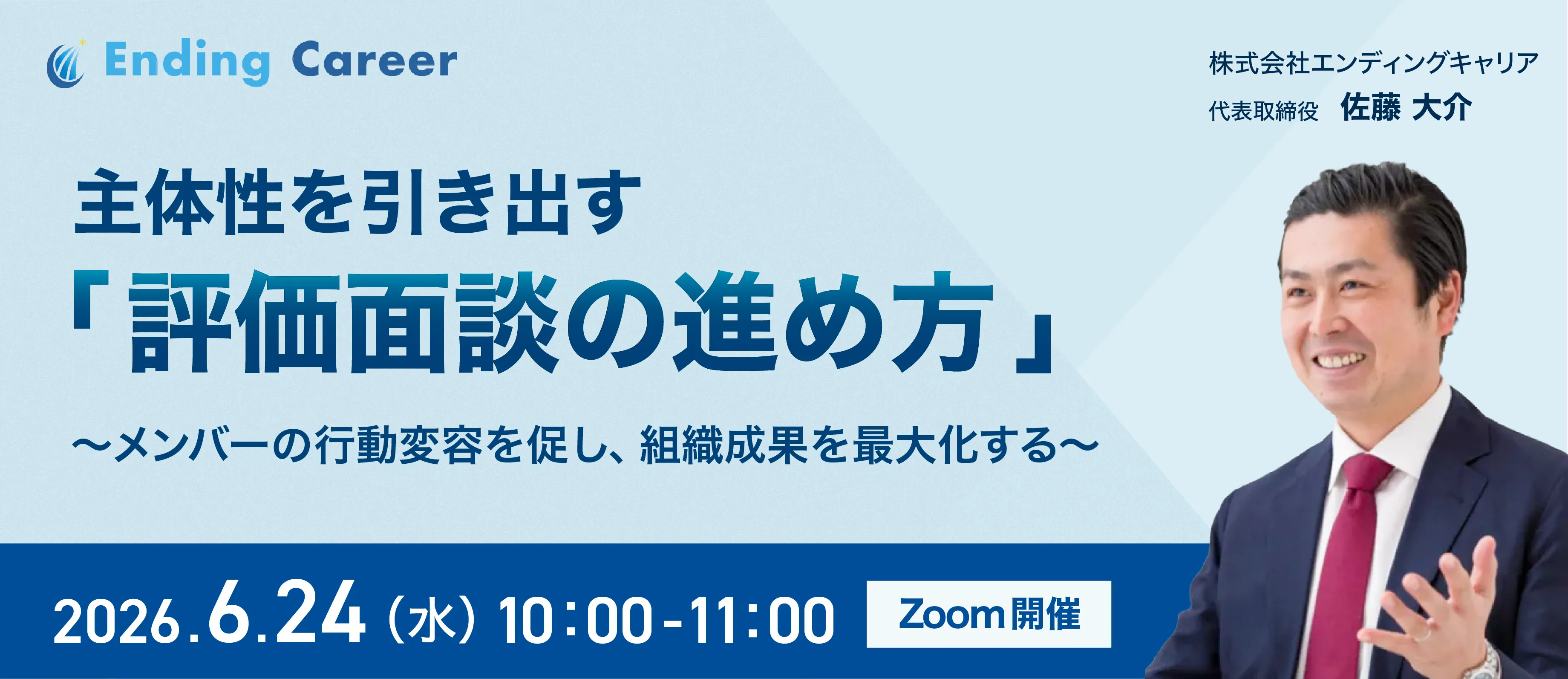 Ending Career

株式会社エンディングキャリア
代表取締役 佐藤 大介

主体性を引き出す
「評価面談の進め方」
〜メンバーの行動変容を促し、組織成果を最大化する〜

2026.6.24（水）10:00-11:00

Zoom開催